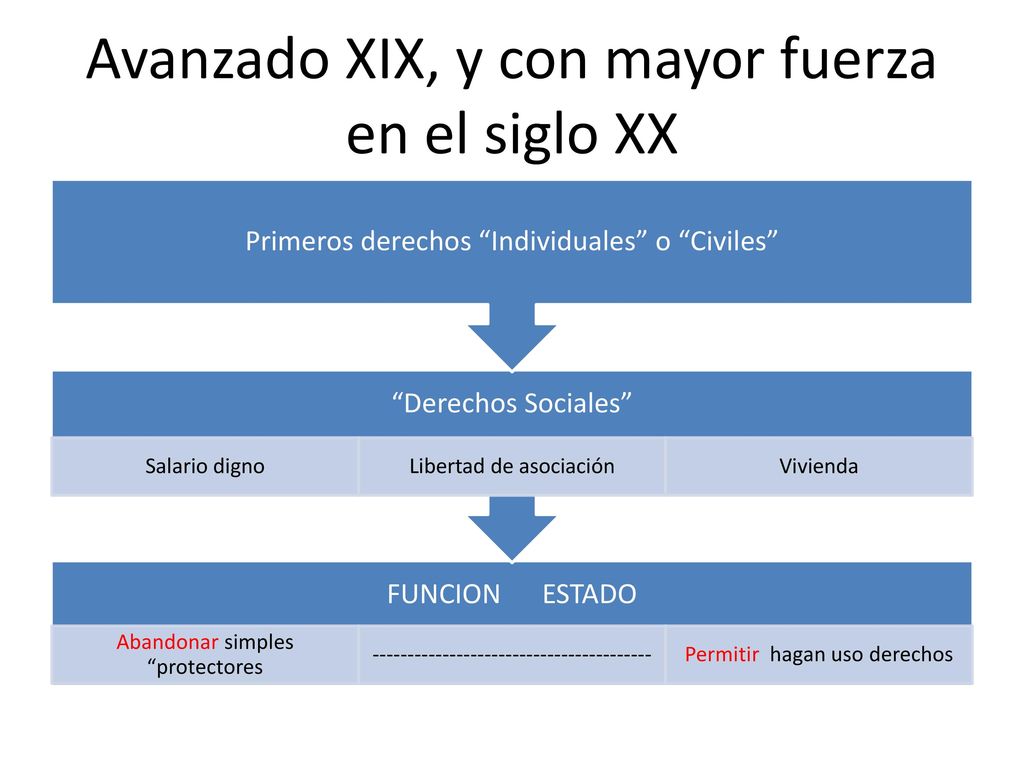 Avanzado XIX, y con mayor fuerza en el siglo XX

Primeros derechos “Individuales” o “Civiles”

“Derechos Sociales”

Salario digno

Libertad de asociación

Vivienda

FUNCION ESTADO

Abandonar simples “protectores

---------------------------------------

Permitir hagan uso derechos